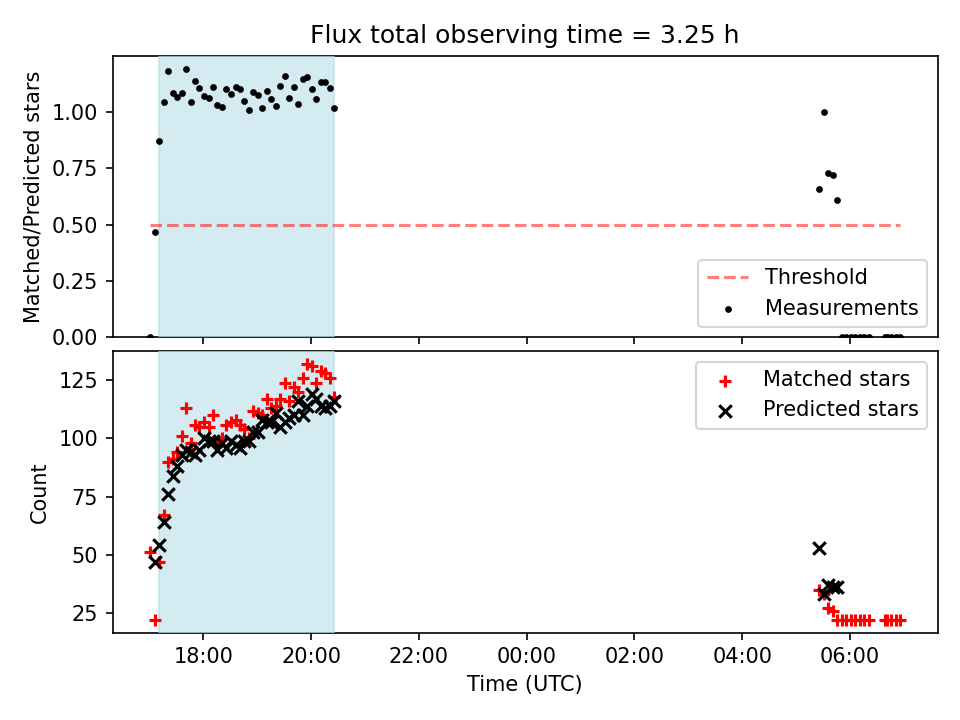 Flux total observing time = 3.25 h

Matched/Predicted stars

1.00
0.75
0.50
0.25
0.00

Threshold
Measurements

Count

125
100
75
50
25

Matched stars
Predicted stars

18:00
20:00
22:00
00:00
02:00
04:00
06:00

Time (UTC)